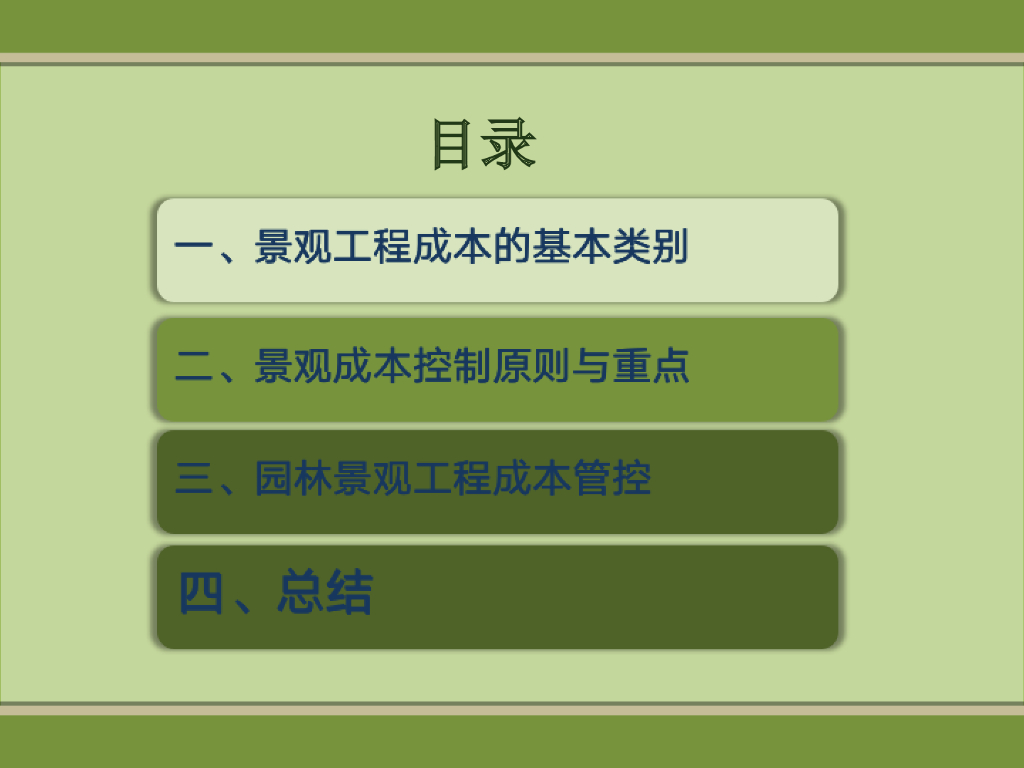 目录

一、景观工程成本的基本类别

二、景观成本控制原则与重点

三、园林景观工程成本管控

四、总结